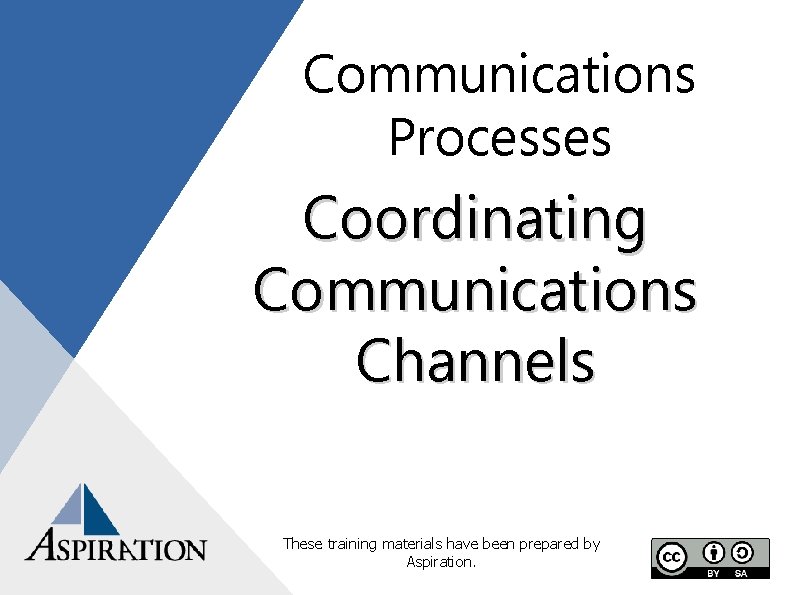 Communications Processes

Coordinating Communications Channels

ASPIRATION

These training materials have been prepared by Aspiration.

cc BY SA